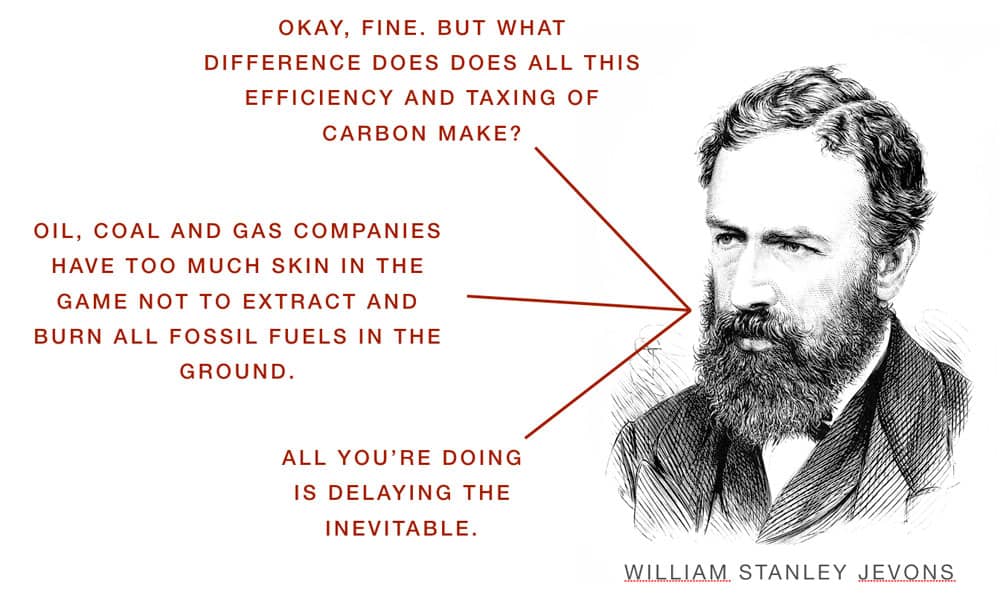 OKAY, FINE. BUT WHAT DIFFERENCE DOES DOES ALL THIS EFFICIENCY AND TAXING OF CARBON MAKE?

OIL, COAL AND GAS COMPANIES HAVE TOO MUCH SKIN IN THE GAME NOT TO EXTRACT AND BURN ALL FOSSIL FUELS IN THE GROUND.

ALL YOU'RE DOING IS DELAYING THE INEVITABLE.

WILLIAM STANLEY JEVONS